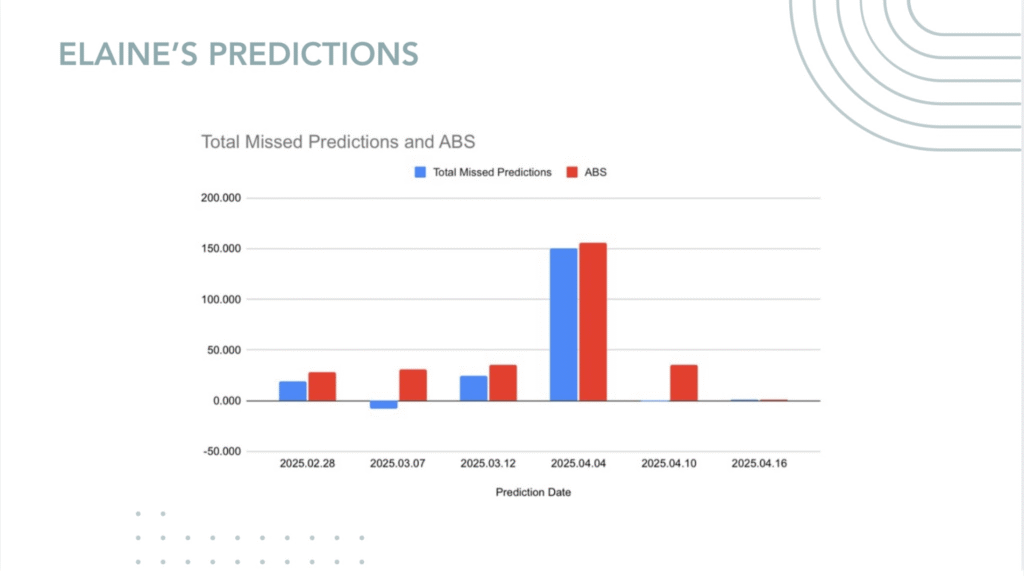 ELAINE'S PREDICTIONS

Total Missed Predictions and ABS

Total Missed Predictions ABS

200.000
150.000
100.000
50.000
0.000
-50.000

2025.02.28 2025.03.07 2025.03.12 2025.04.04 2025.04.10 2025.04.16

Prediction Date